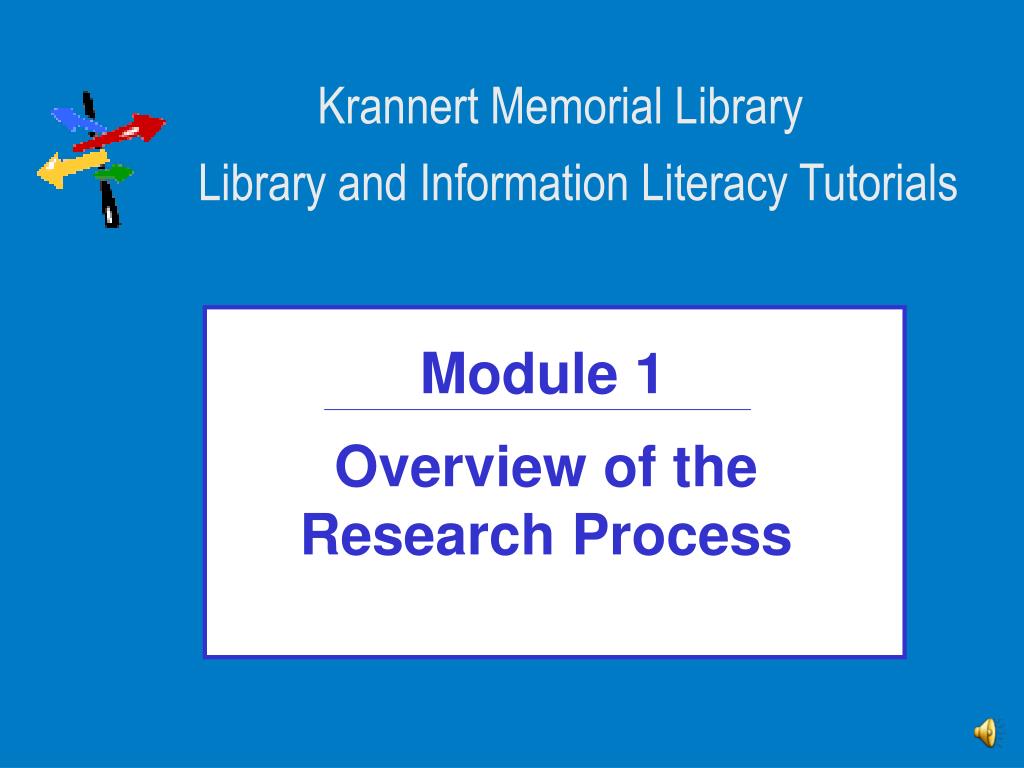 Krannert Memorial Library

Library and Information Literacy Tutorials

Module 1

Overview of the Research Process